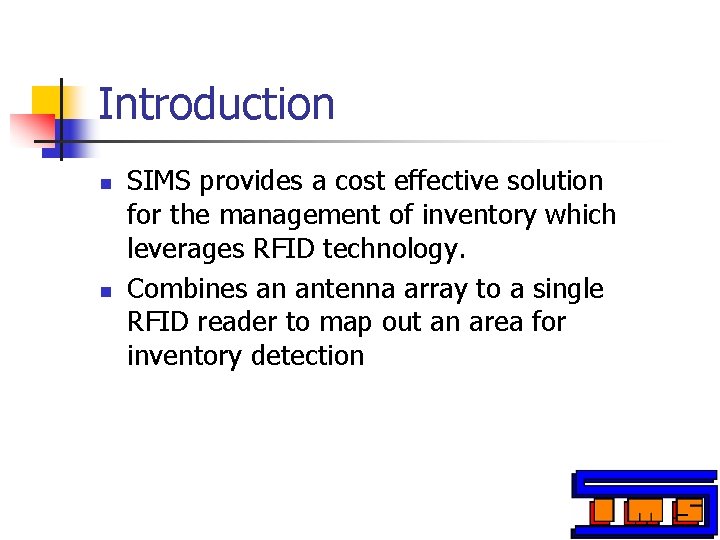 Introduction

- SIMS provides a cost effective solution for the management of inventory which leverages RFID technology.
- Combines an antenna array to a single RFID reader to map out an area for inventory detection

SIMS